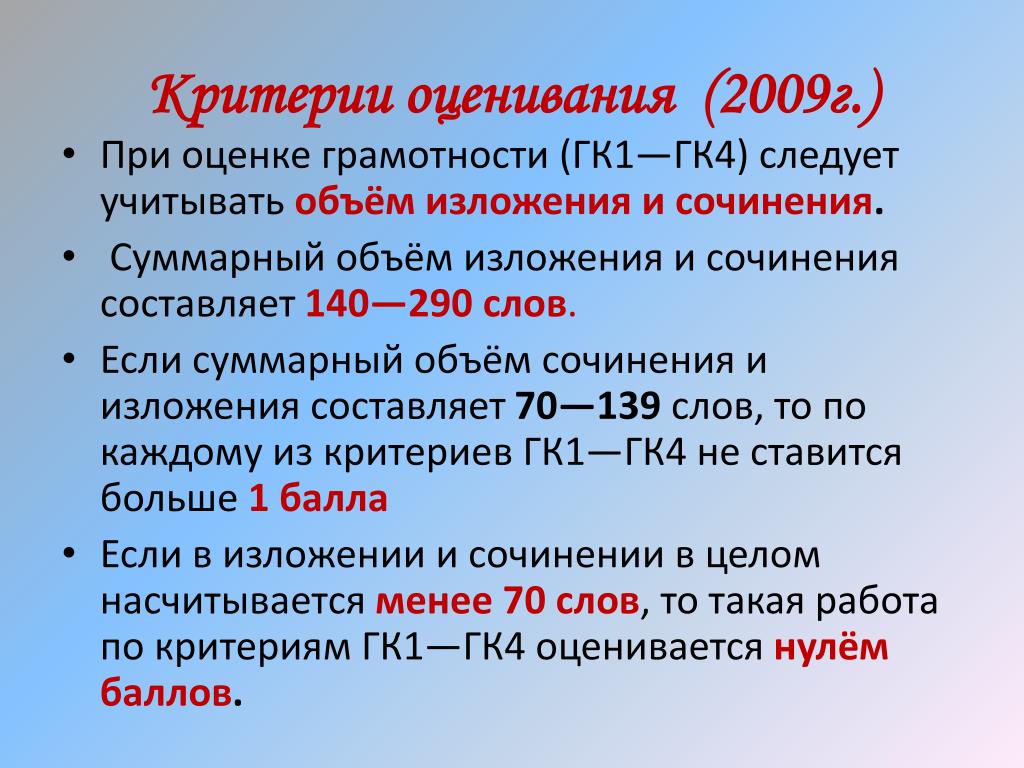 Критерии оценивания (2009г.)

• При оценке грамотности (ГК1—ГК4) следует учитывать объём изложения и сочинения.

• Суммарный объём изложения и сочинения составляет 140—290 слов.

• Если суммарный объём сочинения и изложения составляет 70—139 слов, то по каждому из критериев ГК1—ГК4 не ставится больше 1 балла

• Если в изложении и сочинении в целом насчитывается менее 70 слов, то такая работа по критериям ГК1—ГК4 оценивается нулём баллов.